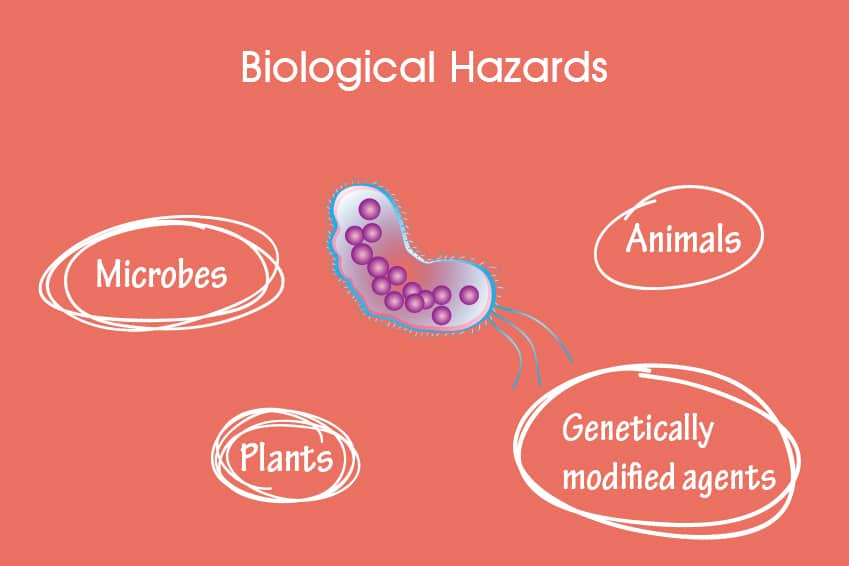 Biological Hazards

Microbes

Animals

Plants

Genetically modified agents